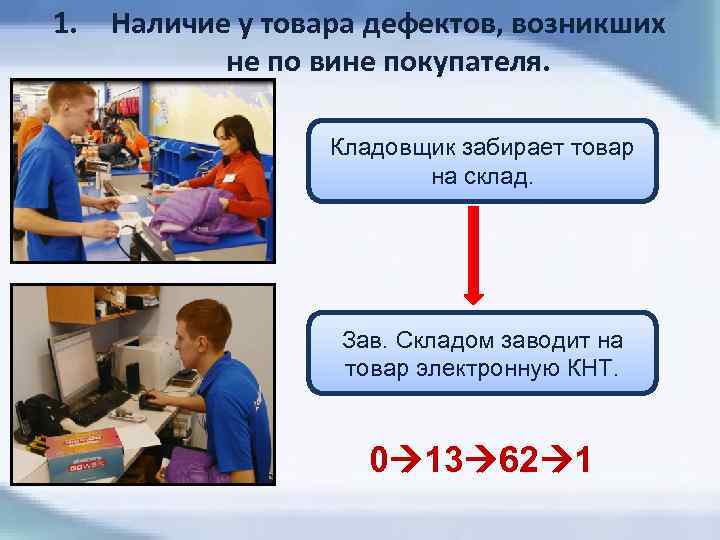 1. Наличие у товара дефектов, возникших не по вине покупателя.

Кладовщик забирает товар на склад.

Зав. Складом заводит на товар электронную КНТ.

0→13→62→1